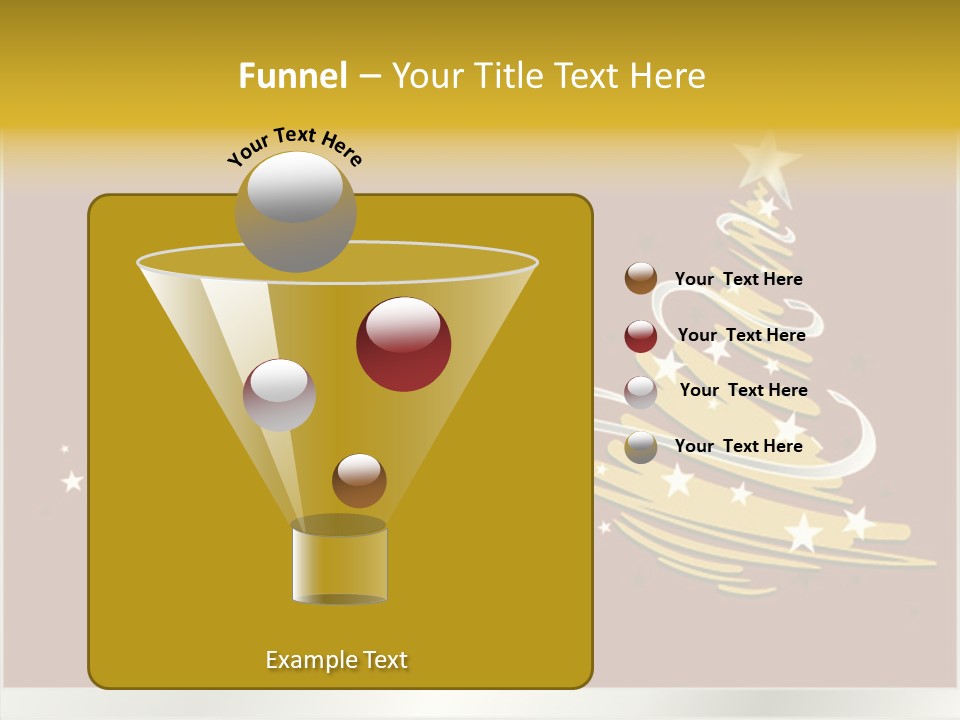 Funnel – Your Title Text Here

Your Text Here

Your Text Here

Your Text Here

Your Text Here

Your Text Here

Example Text